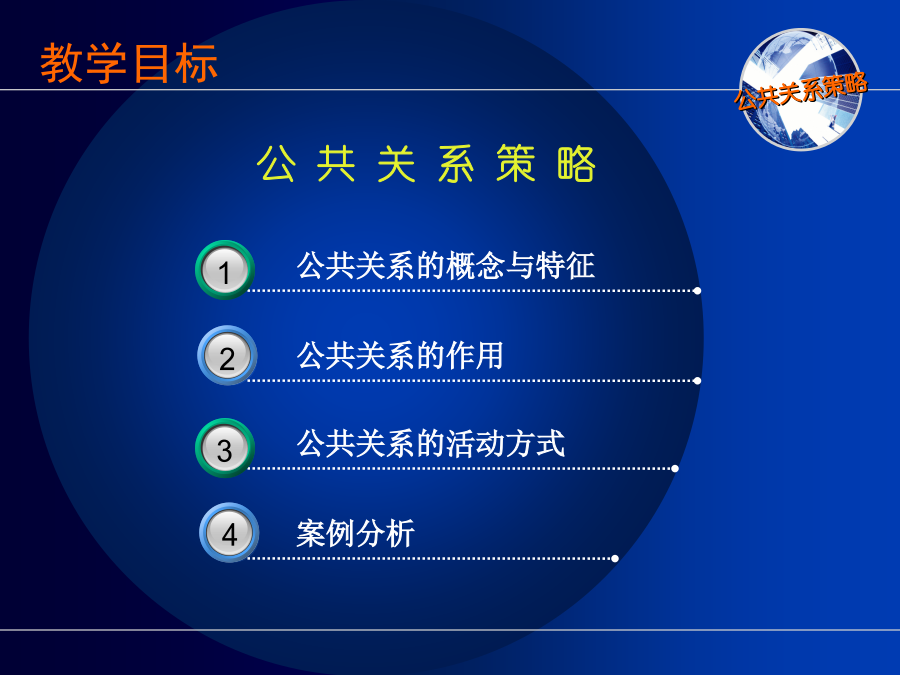 教学目标

公共关系策略

公 共 关 系 策 略

1 公共关系的概念与特征

2 公共关系的作用

3 公共关系的活动方式

4 案例分析